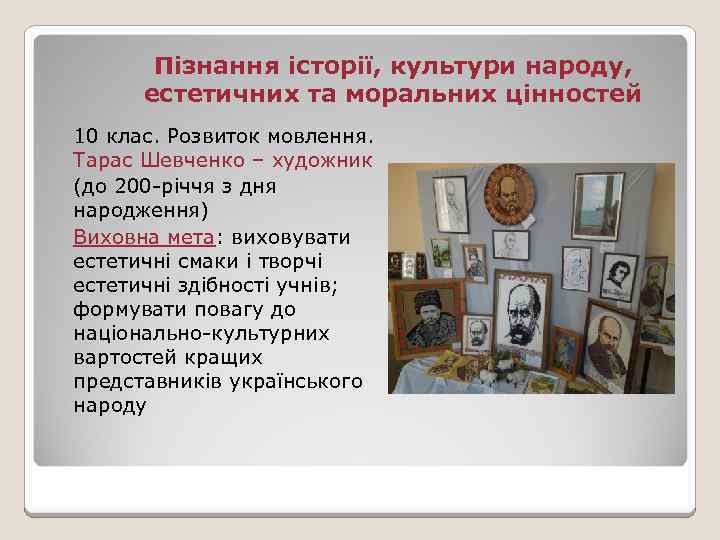 Пізнання історії, культури народу, естетичних та моральних цінностей

10 клас. Розвиток мовлення. Тарас Шевченко – художник (до 200-річчя з дня народження)

Виховна мета: виховувати естетичні смаки і творчі естетичні здібності учнів; формувати повагу до національно-культурних вартостей кращих представників українського народу